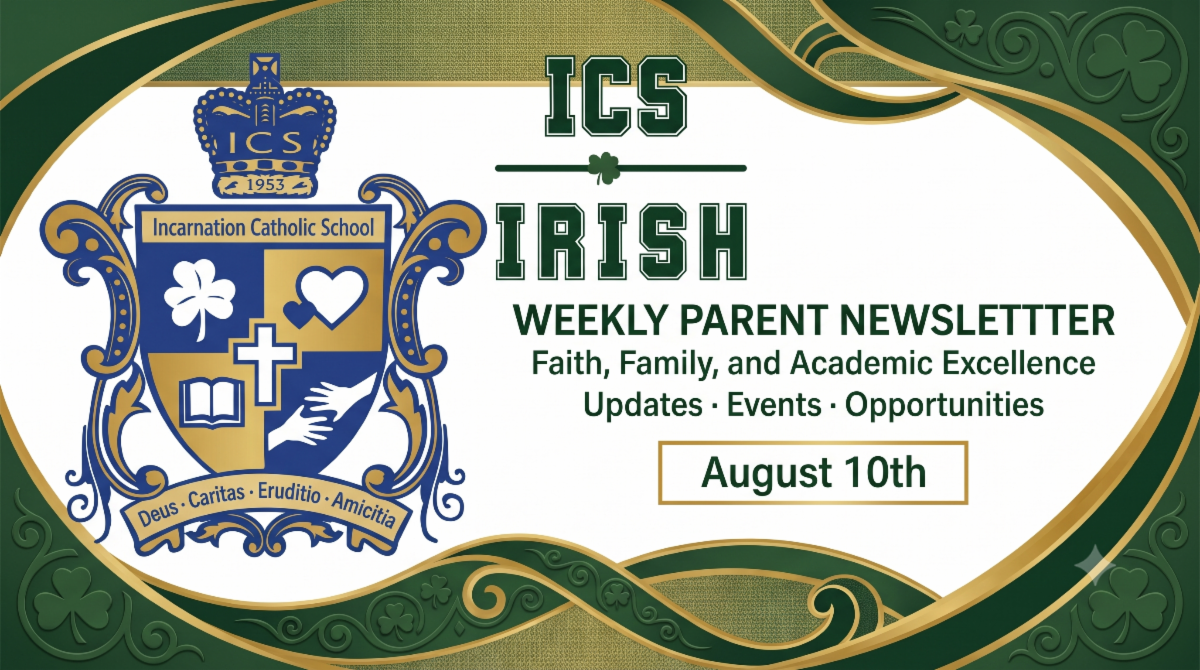 ICS
1953
Incarnation Catholic School
Deus · Caritas · Eruditio · Amicitia

ICS
IRISH

WEEKLY PARENT NEWSLETTTER
Faith, Family, and Academic Excellence
Updates · Events · Opportunities

August 10th